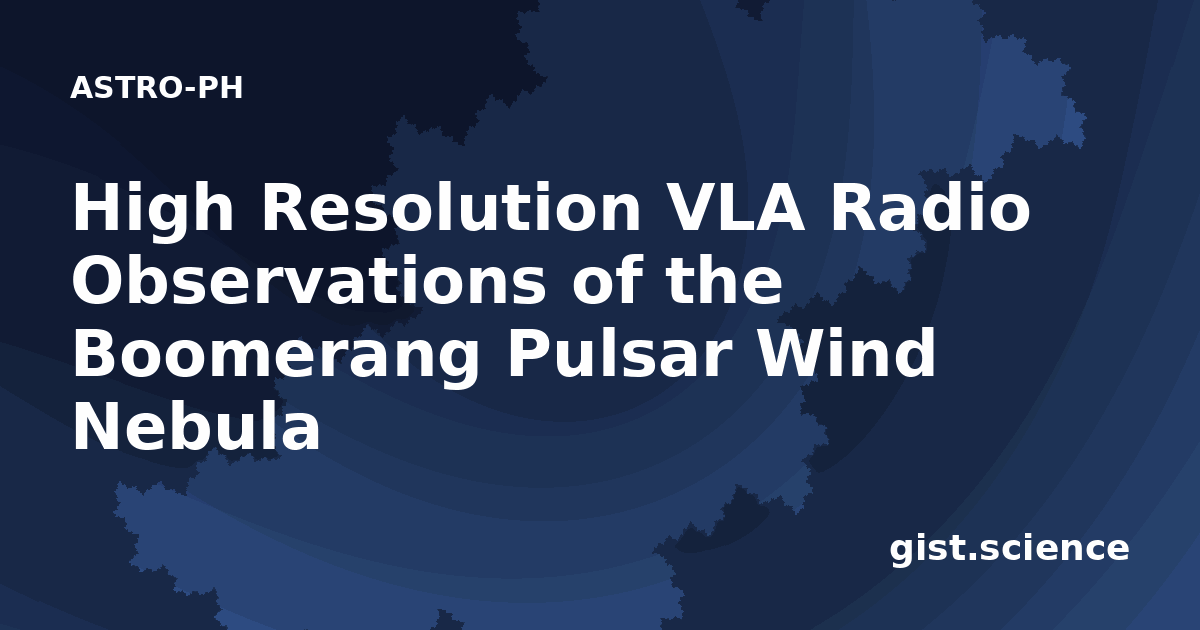 ASTRO-PH

High Resolution VLA Radio Observations of the Boomerang Pulsar Wind Nebula

gist.science